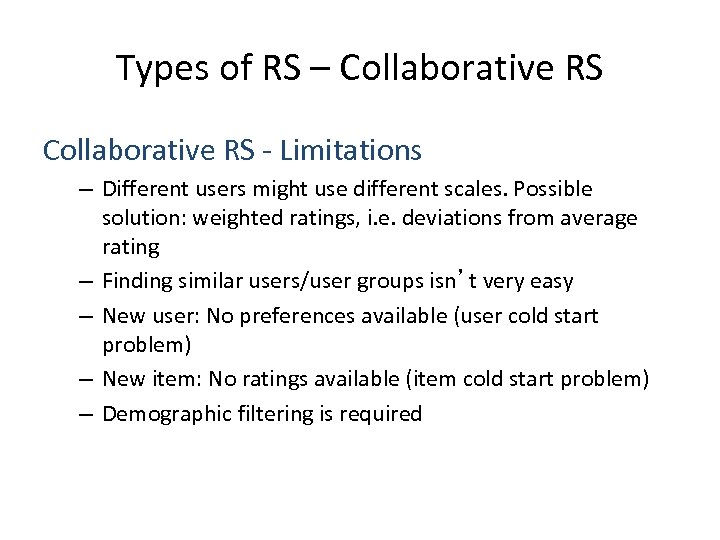 Types of RS – Collaborative RS

Collaborative RS - Limitations

– Different users might use different scales. Possible solution: weighted ratings, i.e. deviations from average rating

– Finding similar users/user groups isn’t very easy

– New user: No preferences available (user cold start problem)

– New item: No ratings available (item cold start problem)

– Demographic filtering is required